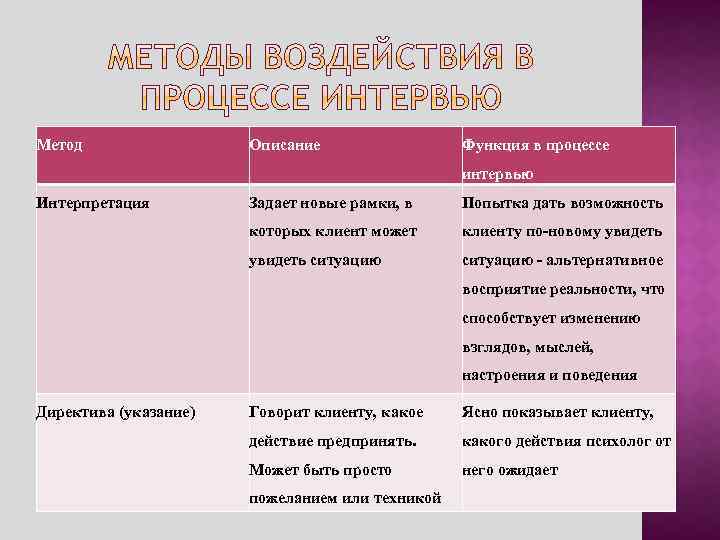 МЕТОДЫ ВОЗДЕЙСТВИЯ В ПРОЦЕССЕ ИНТЕРВЬЮ

| Метод | Описание | Функция в процессе интервью |
|---|---|---|
| Интерпретация | Задает новые рамки, в которых клиент может увидеть ситуацию | Попытка дать возможность клиенту по-новому увидеть ситуацию - альтернативное восприятие реальности, что способствует изменению взглядов, мыслей, настроения и поведения |
| Директива (указание) | Говорит клиенту, какое действие предпринять. Может быть просто пожеланием или техникой | Ясно показывает клиенту, какого действия психолог от него ожидает |